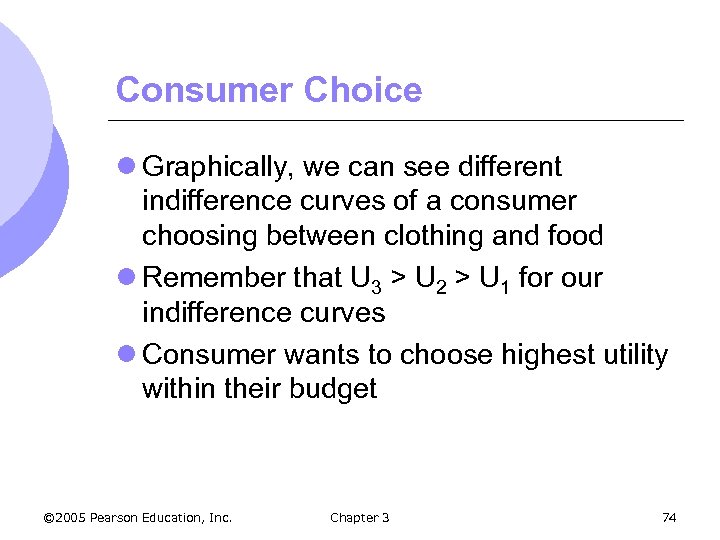 Consumer Choice

- Graphically, we can see different indifference curves of a consumer choosing between clothing and food
- Remember that $U_3 > U_2 > U_1$ for our indifference curves
- Consumer wants to choose highest utility within their budget

©2005 Pearson Education, Inc.

Chapter 3

74